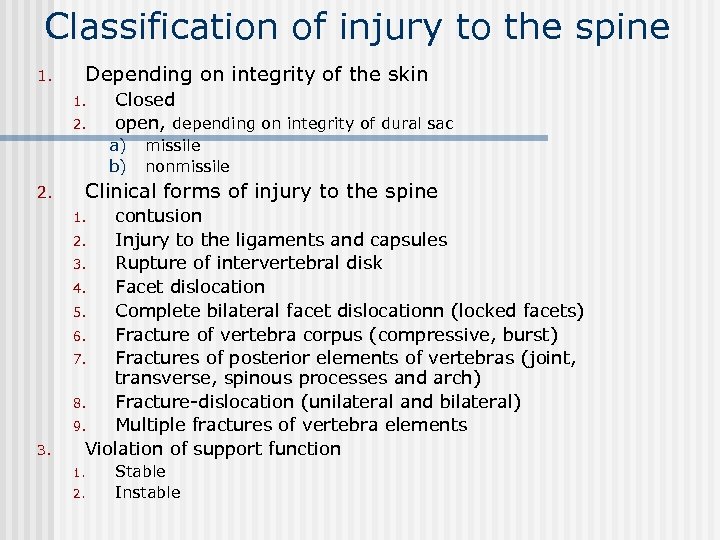 Classification of injury to the spine

1. Depending on integrity of the skin
   1. Closed
   2. open, depending on integrity of dural sac
      a) missile
      b) nonmissile
2. Clinical forms of injury to the spine
   1. contusion
   2. Injury to the ligaments and capsules
   3. Rupture of intervertebral disk
   4. Facet dislocation
   5. Complete bilateral facet dislocationn (locked facets)
   6. Fracture of vertebra corpus (compressive, burst)
   7. Fractures of posterior elements of vertebras (joint, transverse, spinous processes and arch)
   8. Fracture-dislocation (unilateral and bilateral)
   9. Multiple fractures of vertebra elements
3. Violation of support function
   1. Stable
   2. Instable